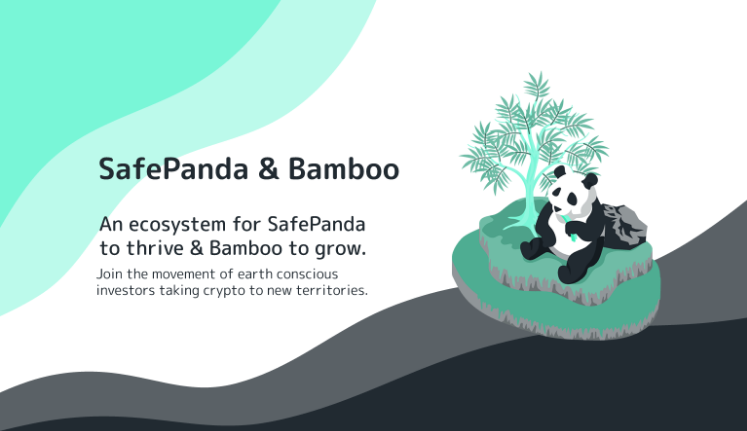 SafePanda & Bamboo

An ecosystem for SafePanda to thrive & Bamboo to grow.

Join the movement of earth conscious investors taking crypto to new territories.